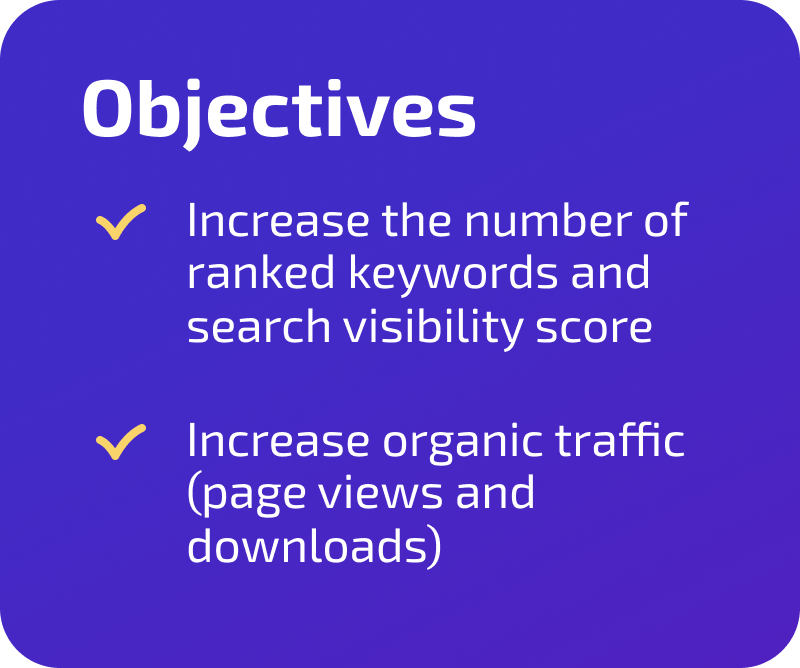 Objectives

Increase the number of ranked keywords and search visibility score

Increase organic traffic (page views and downloads)